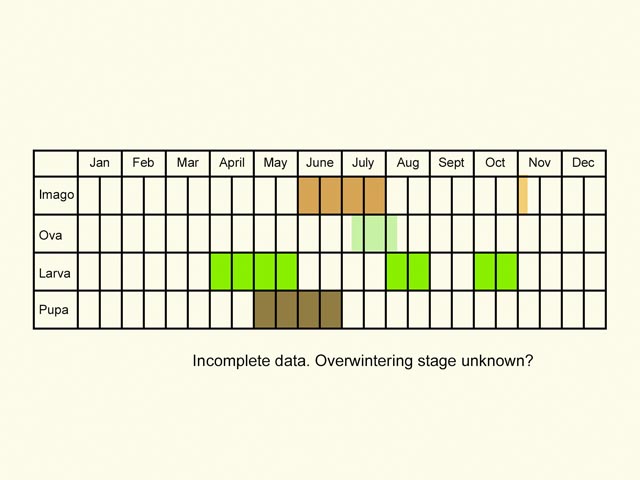 | | Jan | Feb | Mar | April | May | June | July | Aug | Sept | Oct | Nov | Dec |
|---|---|---|---|---|---|---|---|---|---|---|---|---|
| Imago | | | | | | | | | | | | |
| Ova | | | | | | | | | | | | |
| Larva | | | | | | | | | | | | |
| Pupa | | | | | | | | | | | | |

Incomplete data. Overwintering stage unknown?